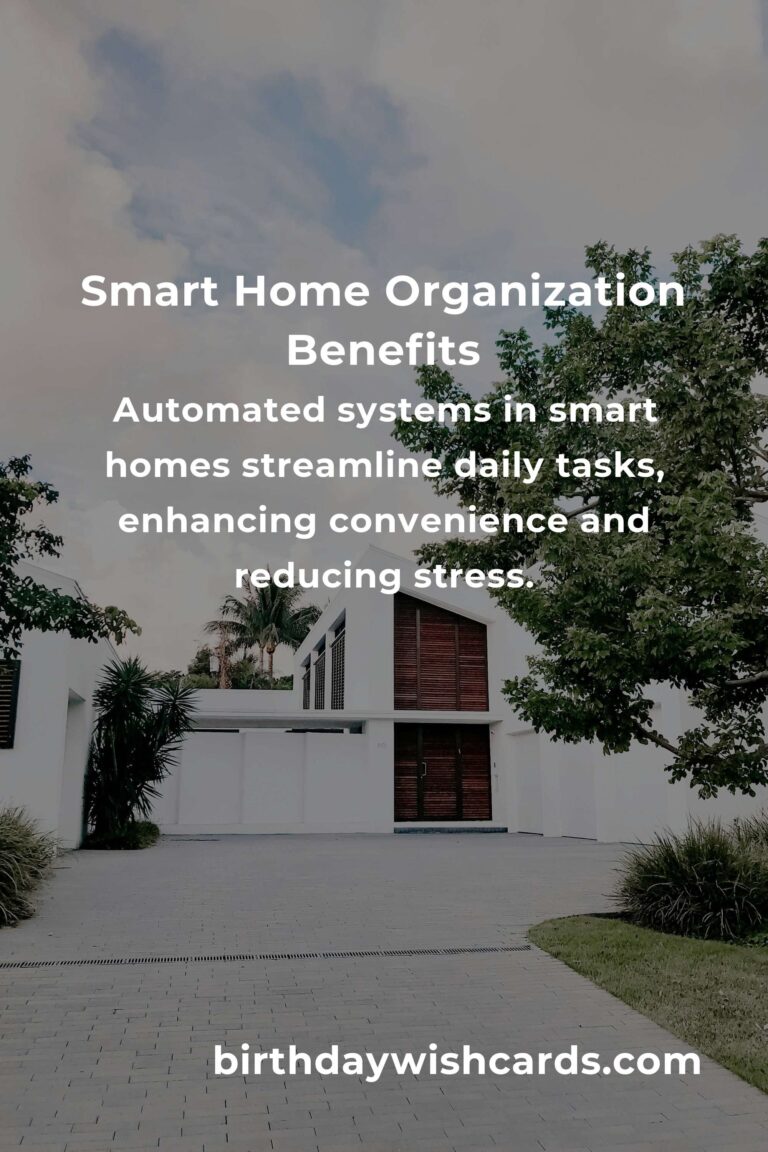 Smart Home Organization Benefits

Automated systems in smart homes streamline daily tasks, enhancing convenience and reducing stress.

birthdaywishcards.com